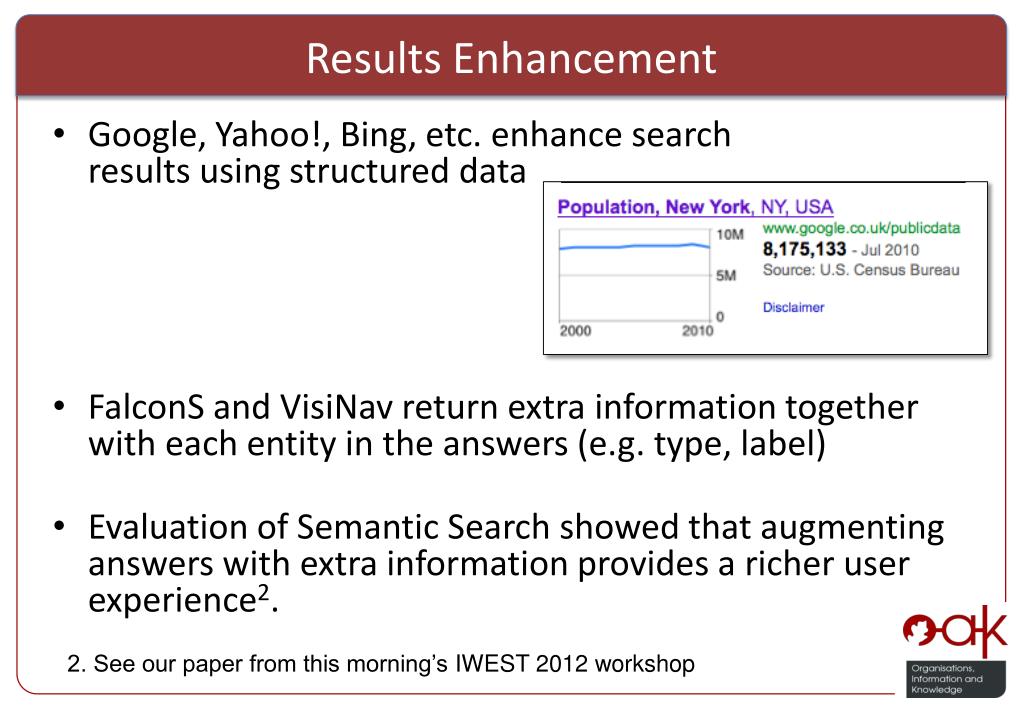 Results Enhancement

• Google, Yahoo!, Bing, etc. enhance search results using structured data

Population, New York, NY, USA
10M
5M
0
2000
2010
www.google.co.uk/publicdata
8,175,133 - Jul 2010
Source: U.S. Census Bureau
Disclaimer

• FalconS and VisiNav return extra information together with each entity in the answers (e.g. type, label)

• Evaluation of Semantic Search showed that augmenting answers with extra information provides a richer user experience$^2$.

2. See our paper from this morning's IWEST 2012 workshop

oak
Organisations, Information and Knowledge